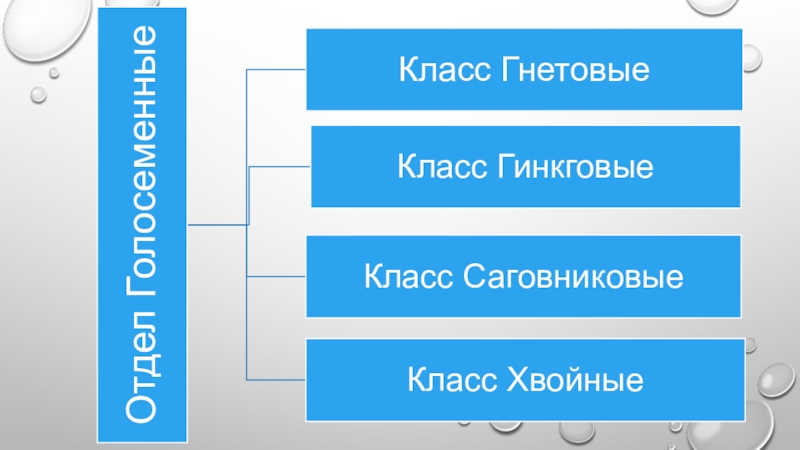 Отдел Голосеменные

Класс Гнетовые

Класс Гинкговые

Класс Саговниковые

Класс Хвойные